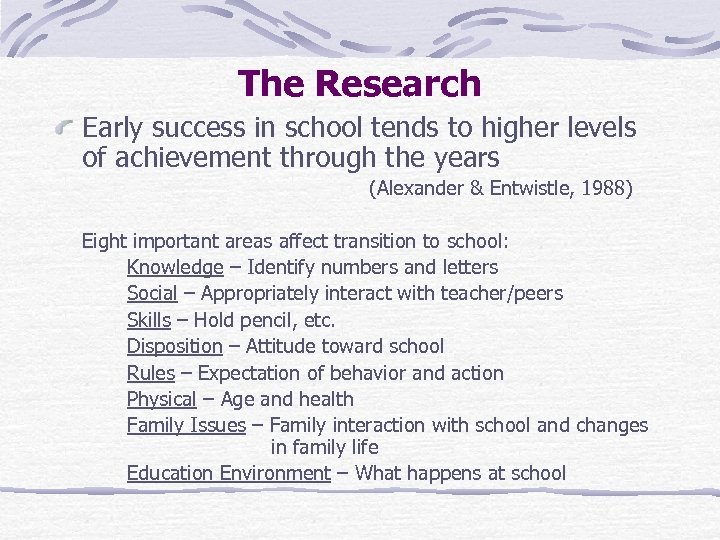 The Research

Early success in school tends to higher levels of achievement through the years

(Alexander & Entwistle, 1988)

Eight important areas affect transition to school:

Knowledge – Identify numbers and letters

Social – Appropriately interact with teacher/peers

Skills – Hold pencil, etc.

Disposition – Attitude toward school

Rules – Expectation of behavior and action

Physical – Age and health

Family Issues – Family interaction with school and changes in family life

Education Environment – What happens at school